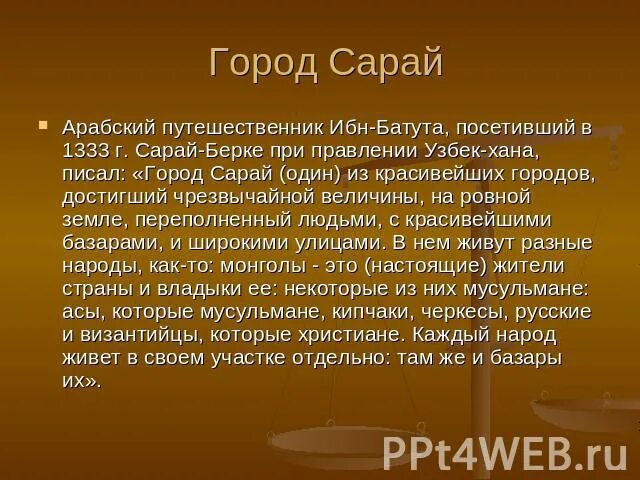 Город Сарай

Арабский путешественник Ибн-Батута, посетивший в 1333 г. Сарай-Берке при правлении Узбек-хана, писал: «Город Сарай (один) из красивейших городов, достигший чрезвычайной величины, на ровной земле, переполненный людьми, с красивейшими базарами, и широкими улицами. В нем живут разные народы, как-то: монголы - это (настоящие) жители страны и владыки ее: некоторые из них мусульмане: асы, которые мусульмане, кипчаки, черкесы, русские и византийцы, которые христиане. Каждый народ живет в своем участке отдельно: там же и базары их».

PPt4WEB.ru